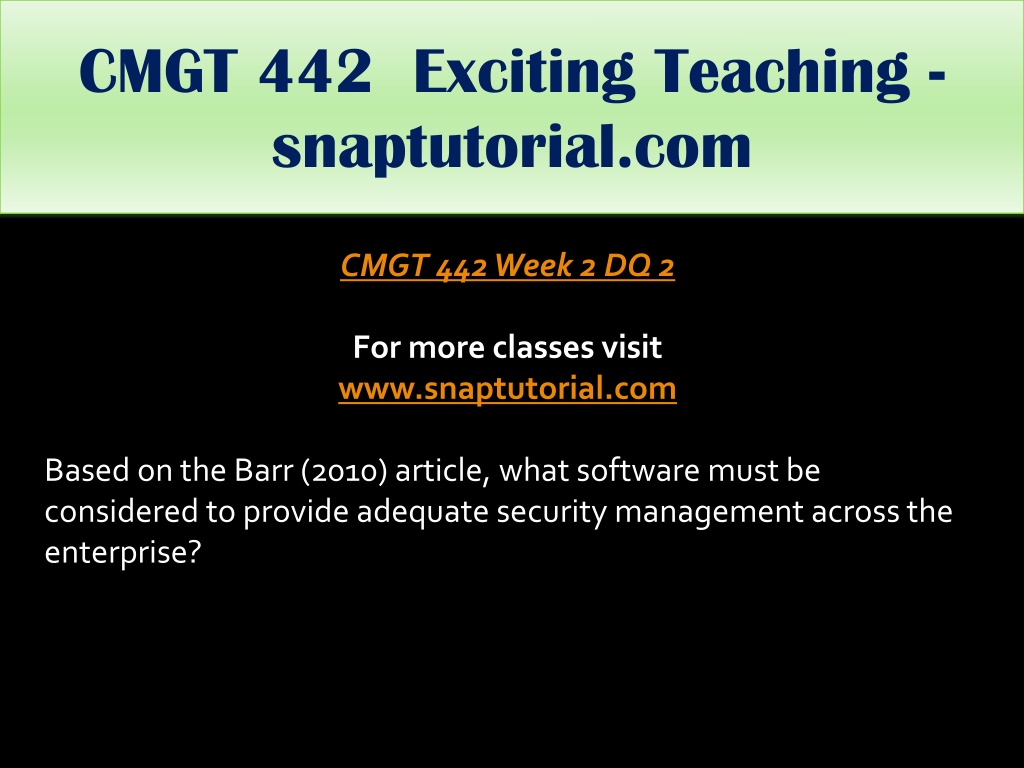 CMGT 442 Exciting Teaching - snaptutorial.com

CMGT 442 Week 2 DQ 2

For more classes visit
www.snaptutorial.com

Based on the Barr (2010) article, what software must be considered to provide adequate security management across the enterprise?